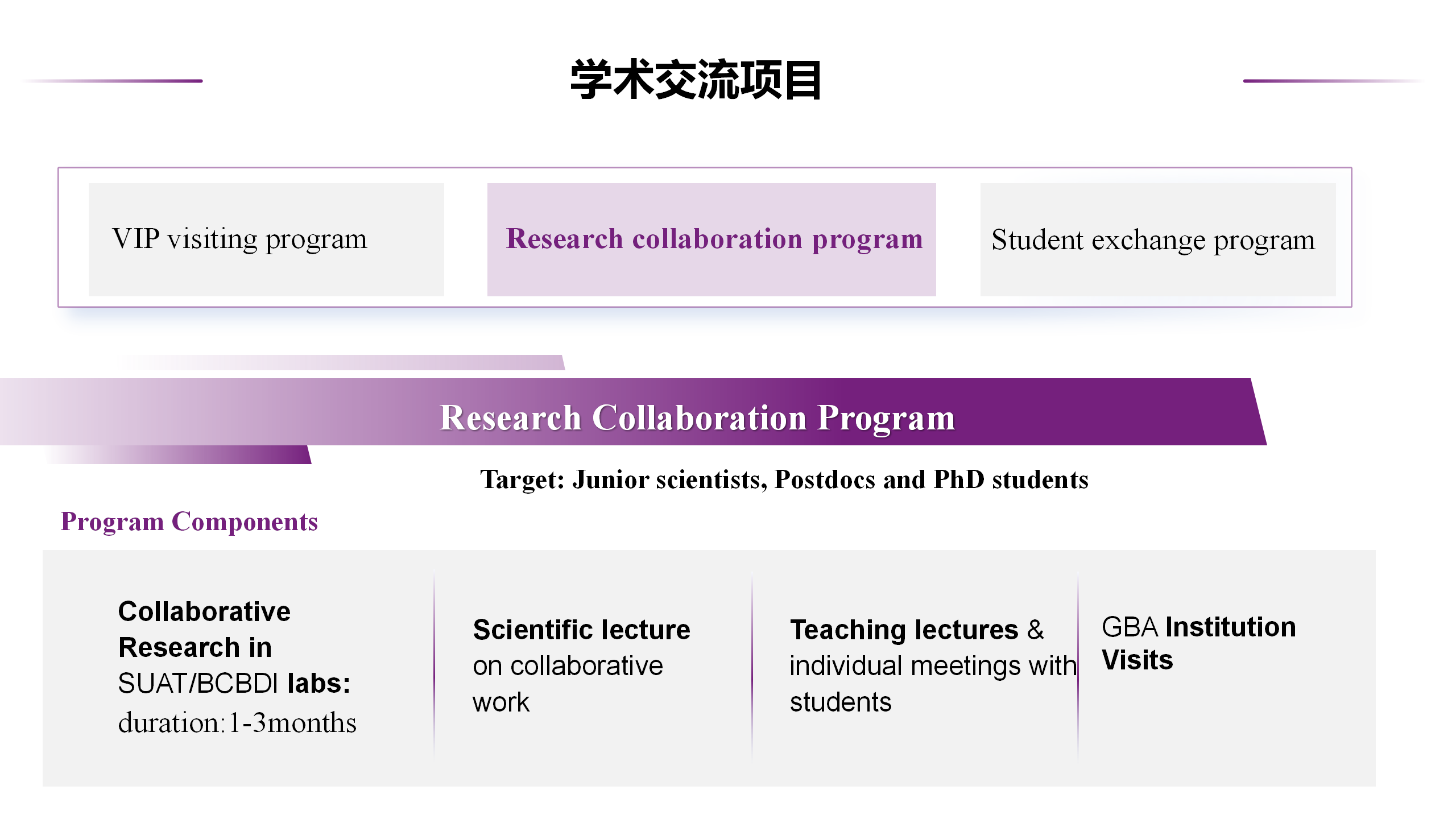 学术交流项目

VIP visiting program

Research collaboration program

Student exchange program

Research Collaboration Program

Target: Junior scientists, Postdocs and PhD students

Program Components

Collaborative Research in SUAT/BCBDI labs: duration:1-3months

Scientific lecture on collaborative work

Teaching lectures & individual meetings with students

GBA Institution Visits